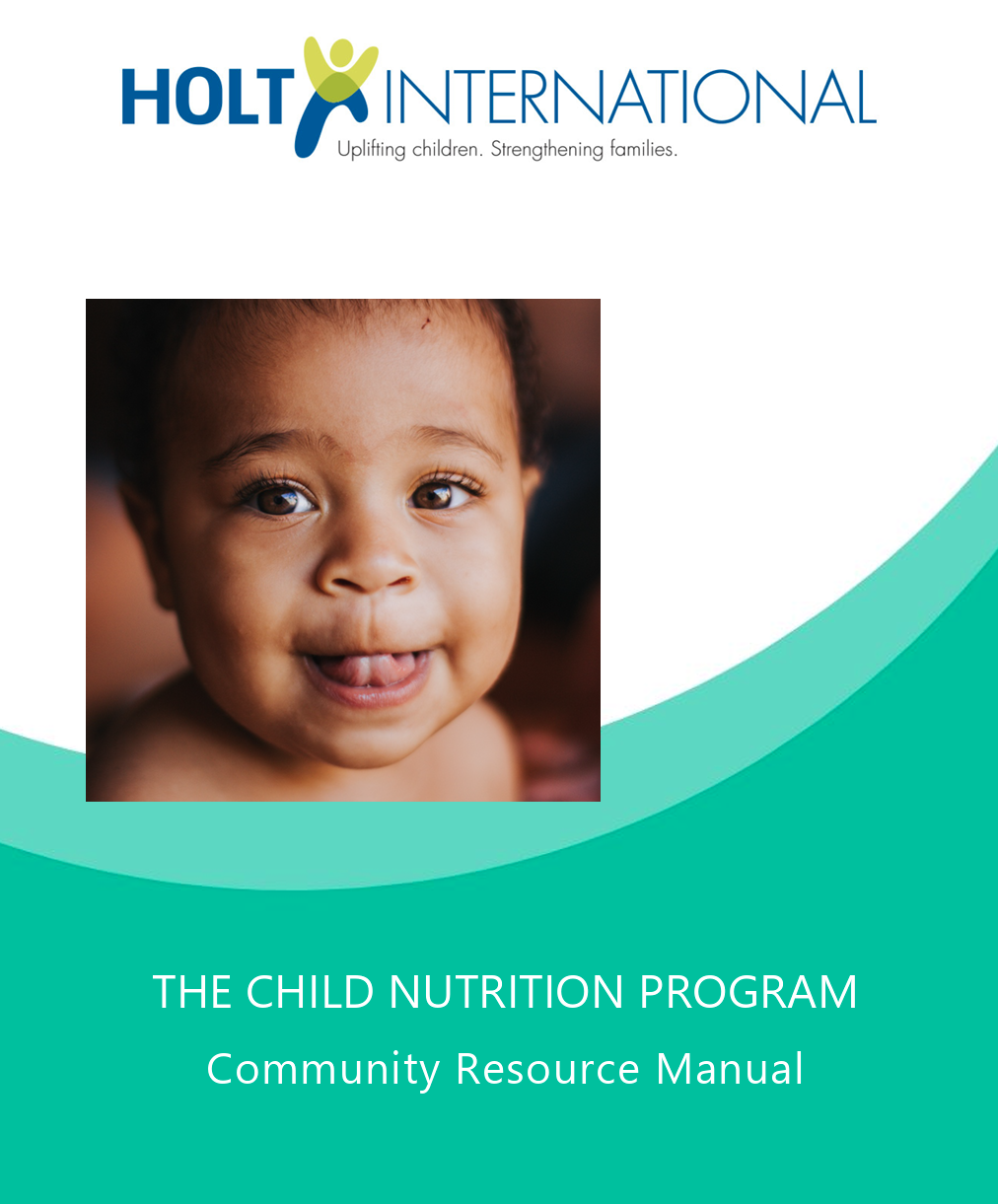 HOLT INTERNATIONAL
Uplifting children. Strengthening families.

THE CHILD NUTRITION PROGRAM
Community Resource Manual